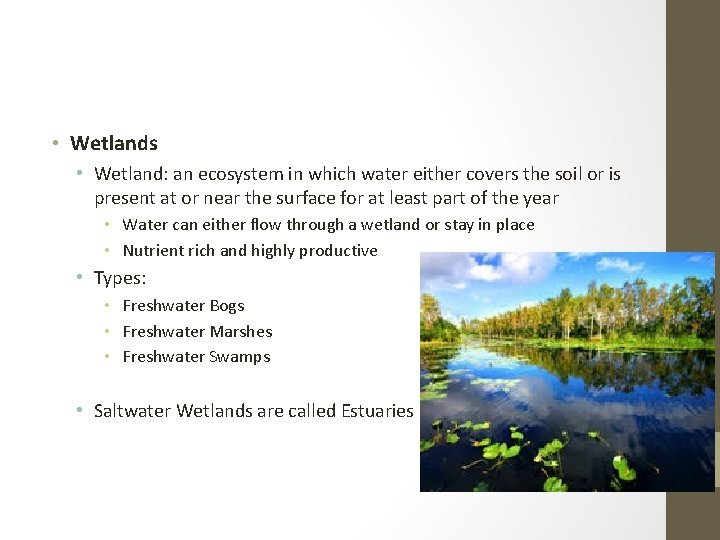 • Wetlands
  • Wetland: an ecosystem in which water either covers the soil or is present at or near the surface for at least part of the year
    • Water can either flow through a wetland or stay in place
    • Nutrient rich and highly productive
  • Types:
    • Freshwater Bogs
    • Freshwater Marshes
    • Freshwater Swamps

  • Saltwater Wetlands are called Estuaries